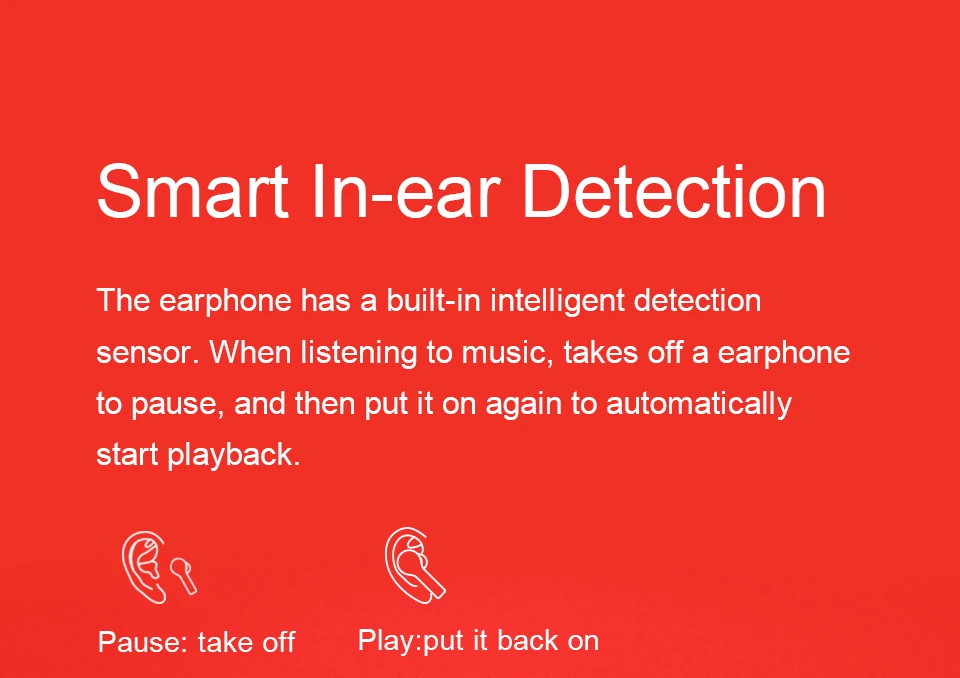 Smart In-ear Detection

The earphone has a built-in intelligent detection sensor. When listening to music, takes off a earphone to pause, and then put it on again to automatically start playback.

Pause: take off

Play:put it back on